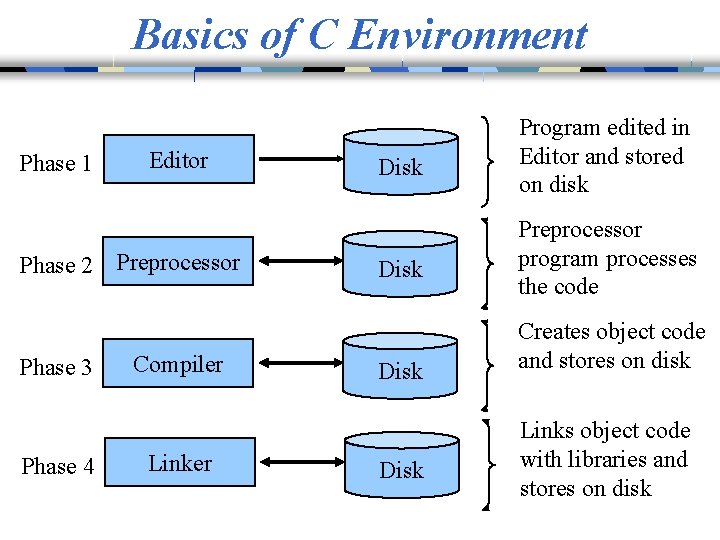 Basics of C Environment

Phase 1 Editor Disk Program edited in Editor and stored on disk

Phase 2 Preprocessor Disk Preprocessor program processes the code

Phase 3 Compiler Disk Creates object code and stores on disk

Phase 4 Linker Disk Links object code with libraries and stores on disk